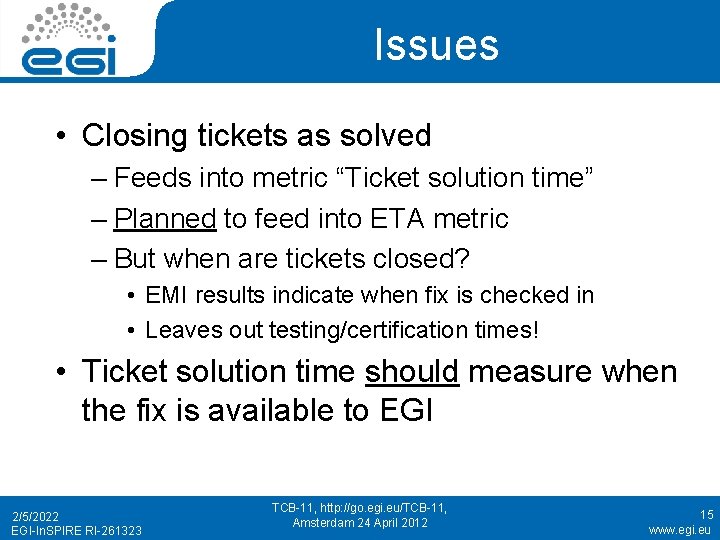 egi

Issues

• Closing tickets as solved
– Feeds into metric “Ticket solution time”
– Planned to feed into ETA metric
– But when are tickets closed?
• EMI results indicate when fix is checked in
• Leaves out testing/certification times!

• Ticket solution time should measure when the fix is available to EGI

2/5/2022
EGI-InSPIRE RI-261323

TCB-11, http://go.egi.eu/TCB-11, Amsterdam 24 April 2012

15
www.egi.eu